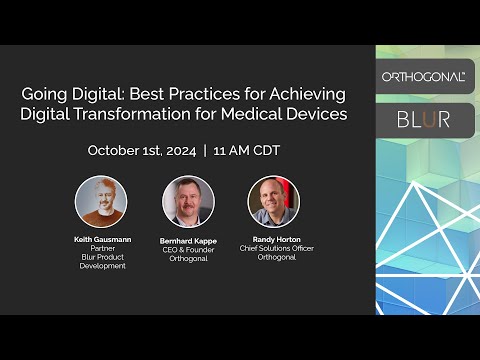 Going Digital: Best Practices for Achieving Digital Transformation for Medical Devices

October 1st, 2024 | 11 AM CDT

Keith Gausmann
Partner
Blur Product Development

Bernhard Kappe
CEO & Founder
Orthogonal

Randy Horton
Chief Solutions Officer
Orthogonal

ORTHOGONAL

BLUR